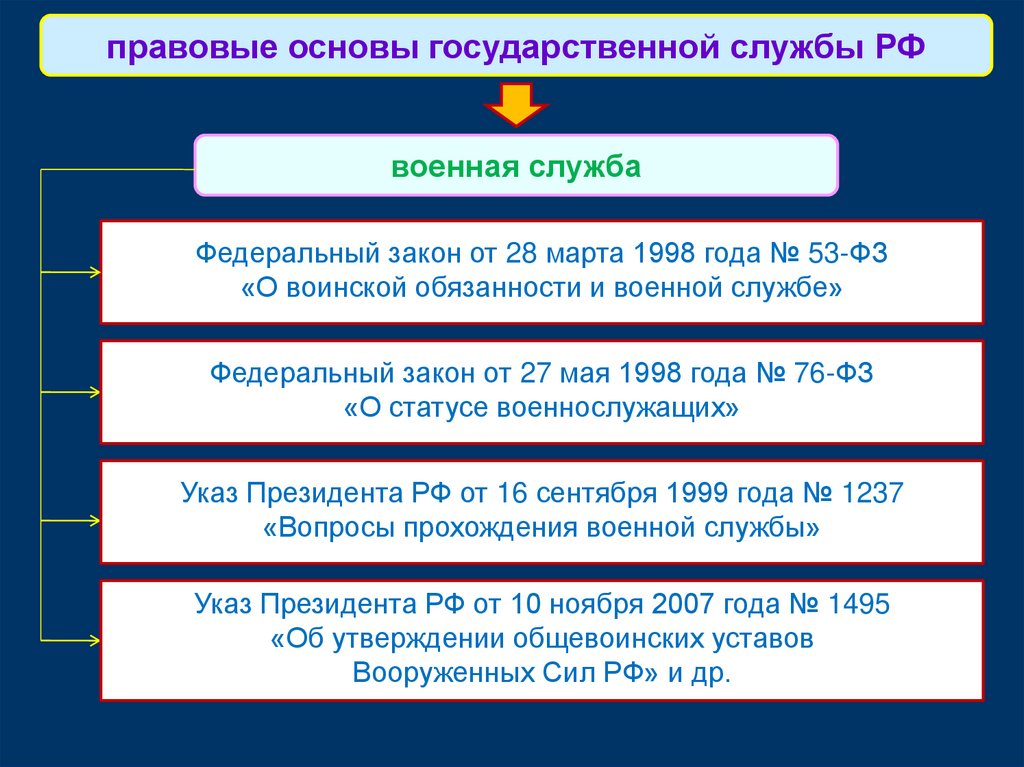 правовые основы государственной службы РФ

военная служба

Федеральный закон от 28 марта 1998 года № 53-ФЗ «О воинской обязанности и военной службе»

Федеральный закон от 27 мая 1998 года № 76-ФЗ «О статусе военнослужащих»

Указ Президента РФ от 16 сентября 1999 года № 1237 «Вопросы прохождения военной службы»

Указ Президента РФ от 10 ноября 2007 года № 1495 «Об утверждении общевоинских уставов Вооруженных Сил РФ» и др.